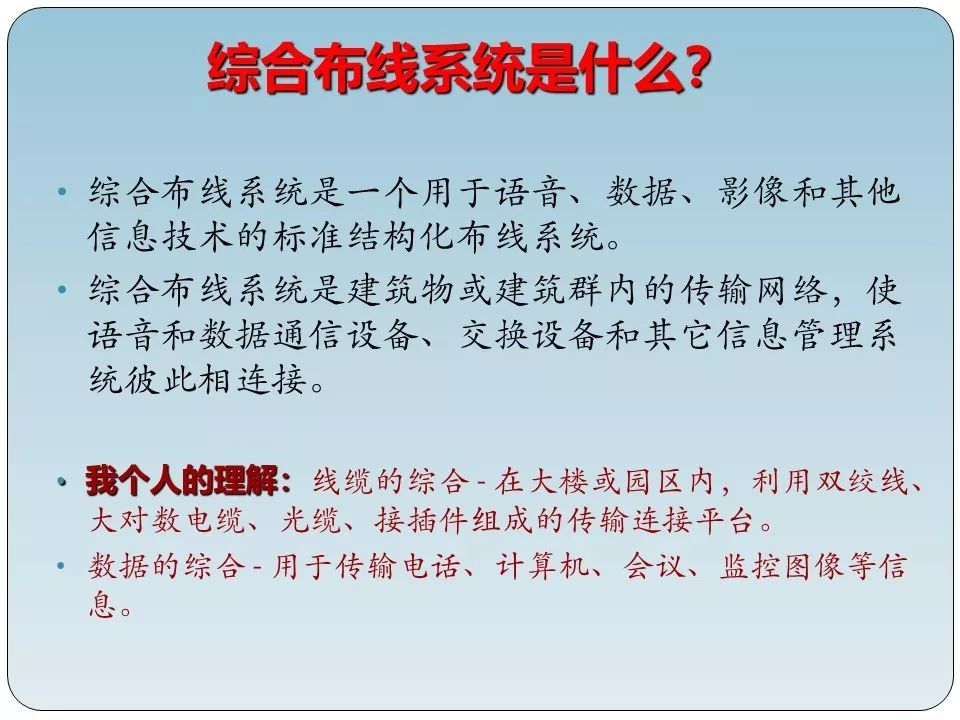 综合布线系统是什么?

• 综合布线系统是一个用于语音、数据、影像和其他信息技术的标准结构化布线系统。

• 综合布线系统是建筑物或建筑群内的传输网络，使语音和数据通信设备、交换设备和其它信息管理系统彼此相连接。

• 我个人的理解：线缆的综合 - 在大楼或园区内，利用双绞线、大对数电缆、光缆、接插件组成的传输连接平台。

• 数据的综合 - 用于传输电话、计算机、会议、监控图像等信息。